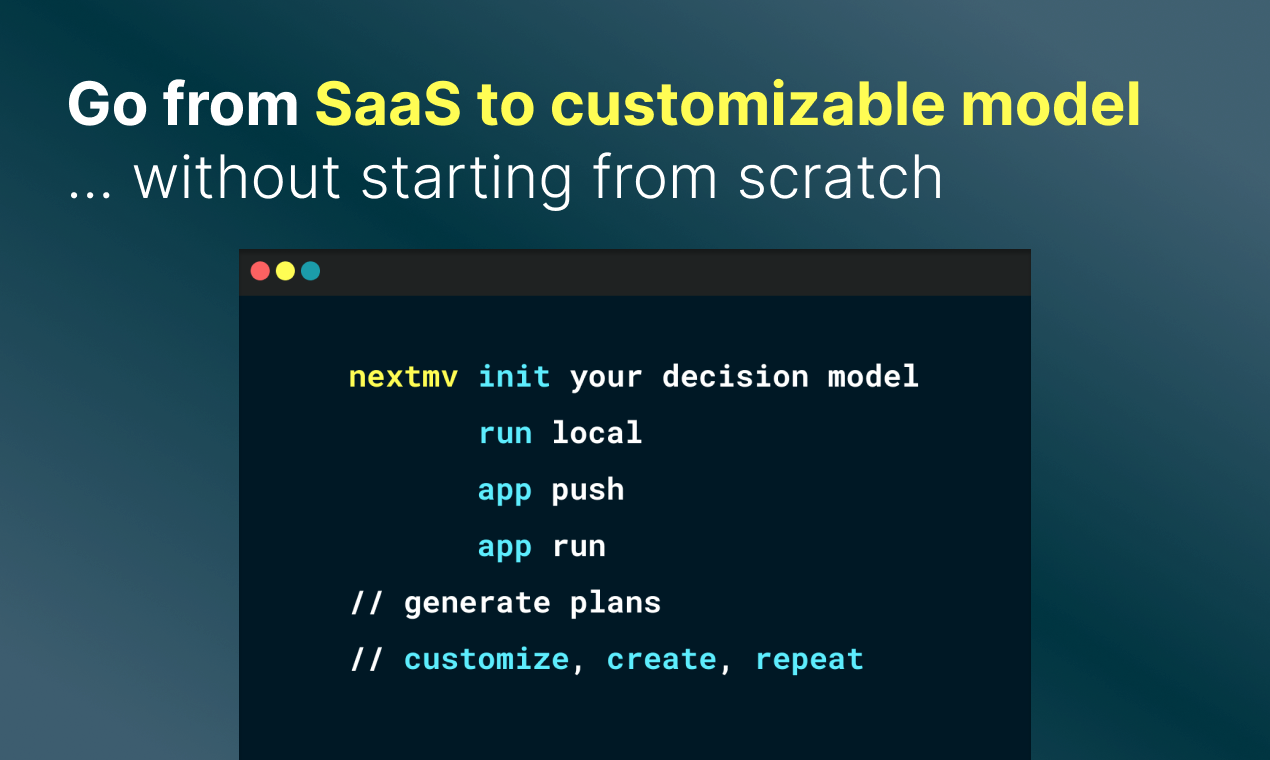 Go from SaaS to customizable model
... without starting from scratch

nextmv init your decision model
run local
app push
app run
// generate plans
// customize, create, repeat